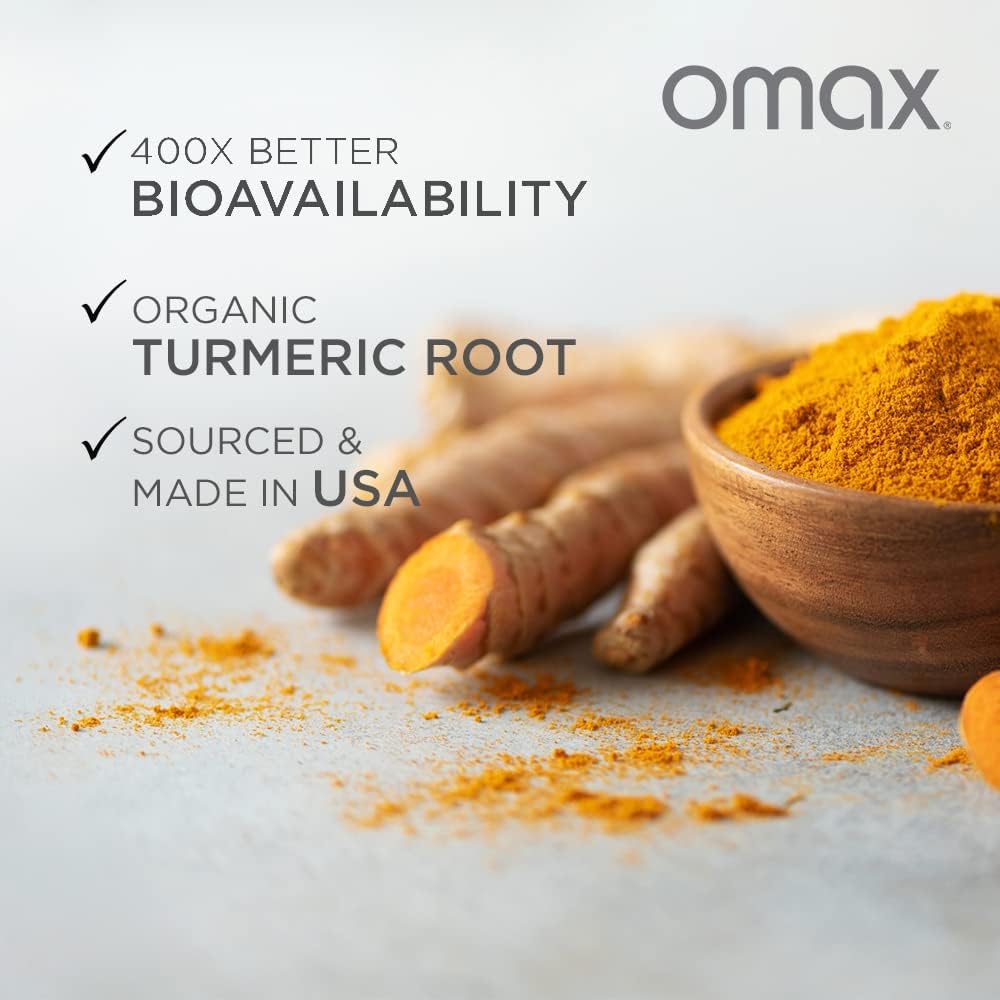 omax®

✓ 400X BETTER
BIOAVAILABILITY

✓ ORGANIC
TURMERIC ROOT

✓ SOURCED &
MADE IN USA